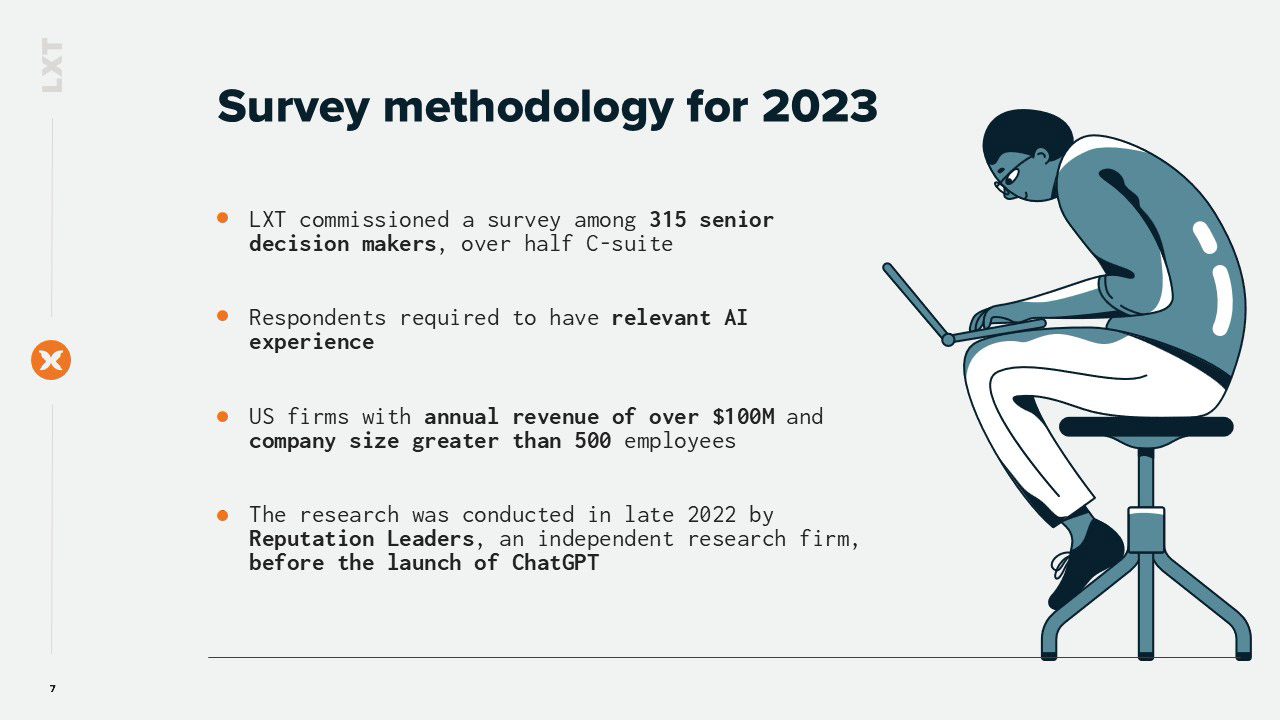 LXT

Survey methodology for 2023

• LXT commissioned a survey among 315 senior decision makers, over half C-suite

• Respondents required to have relevant AI experience

• US firms with annual revenue of over $100M and company size greater than 500 employees

• The research was conducted in late 2022 by Reputation Leaders, an independent research firm, before the launch of ChatGPT

7